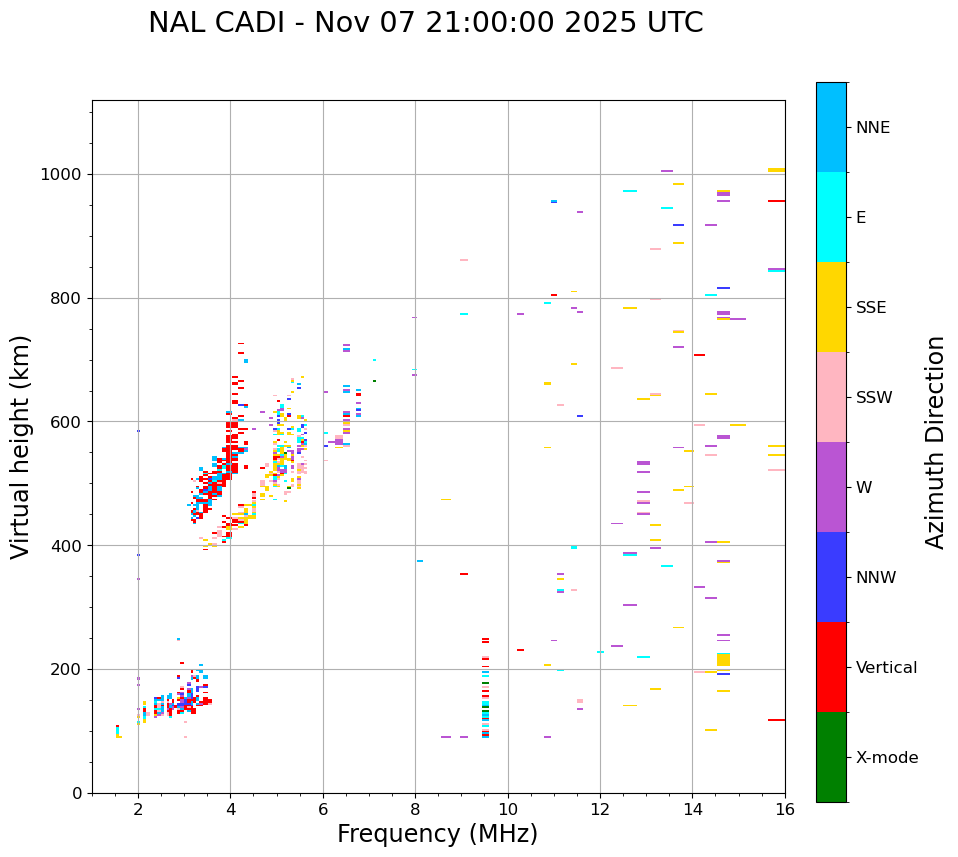 NAL CADI - Nov 07 21:00:00 2025 UTC

Virtual height (km)

1000
800
600
400
200
0

2 4 6 8 10 12 14 16

Frequency (MHz)

NNE
E
SSE
SSW
W
NNW
Vertical
X-mode

Azimuth Direction